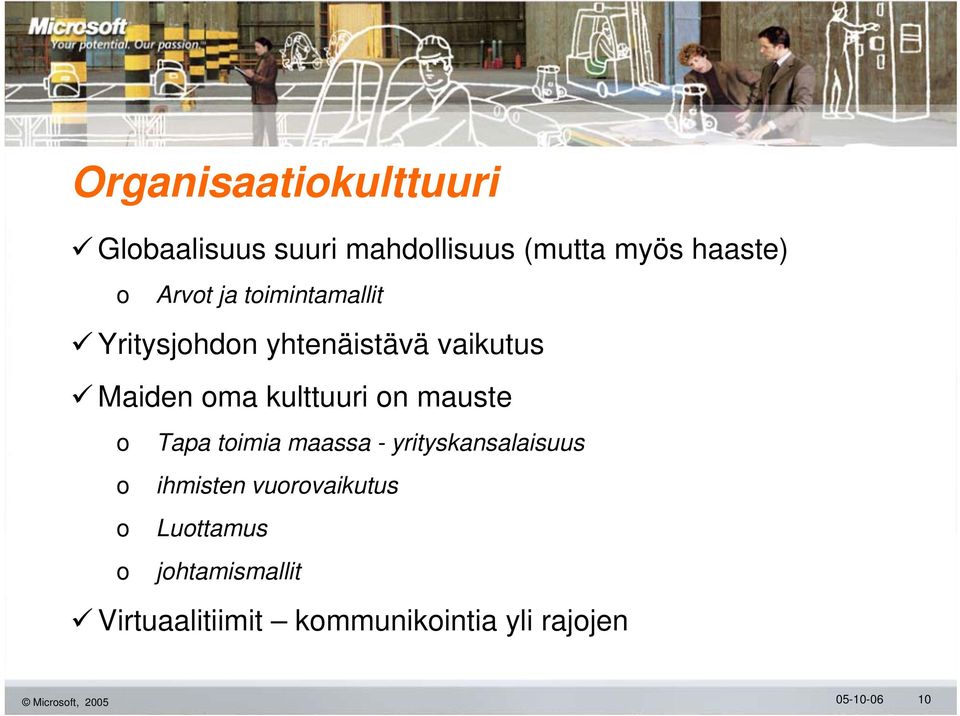 Microsoft
Your potential. Our passion.

Organisaatiokulttuuri

✓ Globaalisuus suuri mahdollisuus (mutta myös haaste)
o Arvot ja toimintamallit

✓ Yritysjohdon yhtenäistävä vaikutus

✓ Maiden oma kulttuuri on mauste
o Tapa toimia maassa - yrityskansalaisuus
o ihmisten vuorovaikutus
o Luottamus
o johtamismallit

✓ Virtuaalitiimit – kommunikointia yli rajojen

© Microsoft, 2005

05-10-06 10